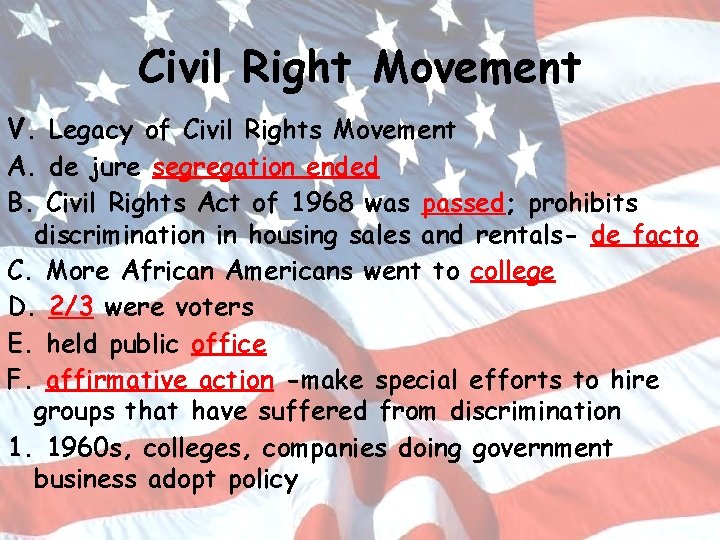 Civil Right Movement

V. Legacy of Civil Rights Movement

A. de jure segregation ended

B. Civil Rights Act of 1968 was passed; prohibits discrimination in housing sales and rentals- de facto

C. More African Americans went to college

D. 2/3 were voters

E. held public office

F. affirmative action -make special efforts to hire groups that have suffered from discrimination

1. 1960s, colleges, companies doing government business adopt policy